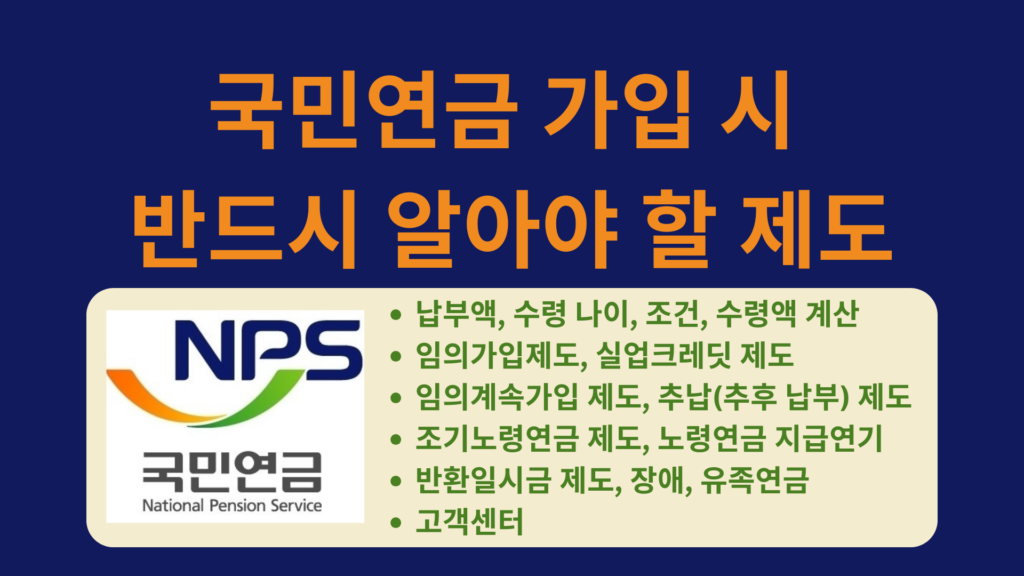 국민연금 가입 시
반드시 알아야 할 제도

NPS
국민연금
National Pension Service

• 납부액, 수령 나이, 조건, 수령액 계산
• 임의가입제도, 실업크레딧 제도
• 임의계속가입 제도, 추납(추후 납부) 제도
• 조기노령연금 제도, 노령연금 지급연기
• 반환일시금 제도, 장애, 유족연금
• 고객센터